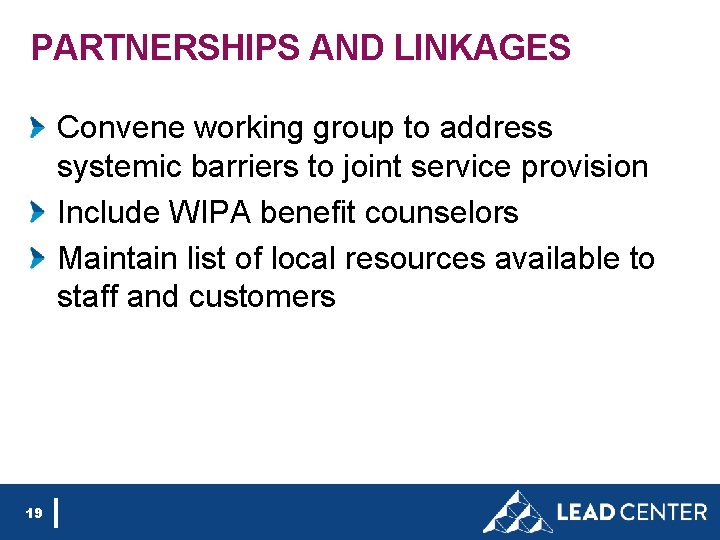 PARTNERSHIPS AND LINKAGES

Convene working group to address systemic barriers to joint service provision

Include WIPA benefit counselors

Maintain list of local resources available to staff and customers

19

LEAD CENTER